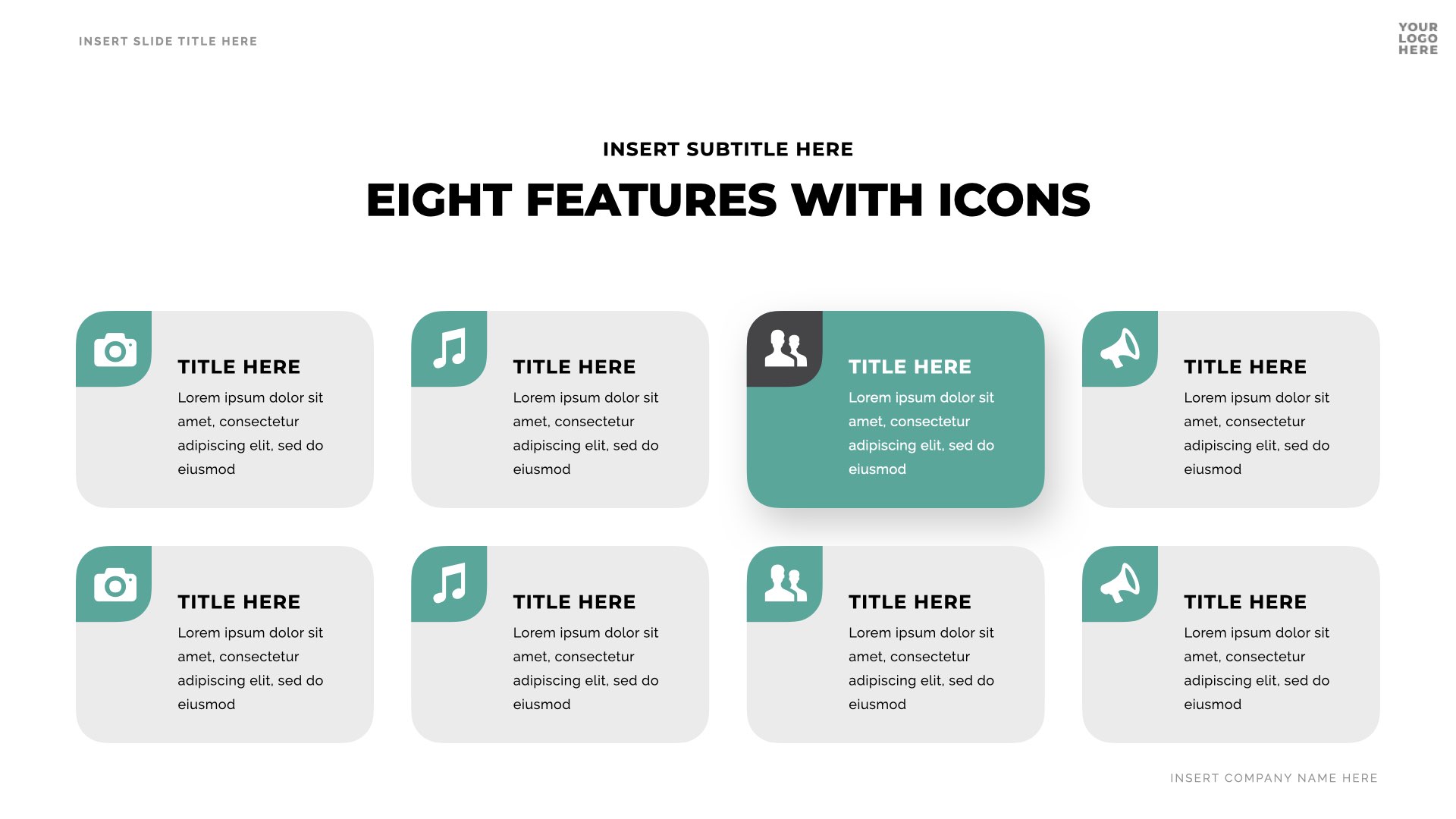 INSERT SLIDE TITLE HERE

YOUR LOGO HERE

INSERT SUBTITLE HERE

EIGHT FEATURES WITH ICONS

TITLE HERE
Lorem ipsum dolor sit amet, consectetur adipiscing elit, sed do eiusmod

TITLE HERE
Lorem ipsum dolor sit amet, consectetur adipiscing elit, sed do eiusmod

TITLE HERE
Lorem ipsum dolor sit amet, consectetur adipiscing elit, sed do eiusmod

TITLE HERE
Lorem ipsum dolor sit amet, consectetur adipiscing elit, sed do eiusmod

TITLE HERE
Lorem ipsum dolor sit amet, consectetur adipiscing elit, sed do eiusmod

TITLE HERE
Lorem ipsum dolor sit amet, consectetur adipiscing elit, sed do eiusmod

TITLE HERE
Lorem ipsum dolor sit amet, consectetur adipiscing elit, sed do eiusmod

TITLE HERE
Lorem ipsum dolor sit amet, consectetur adipiscing elit, sed do eiusmod

INSERT COMPANY NAME HERE